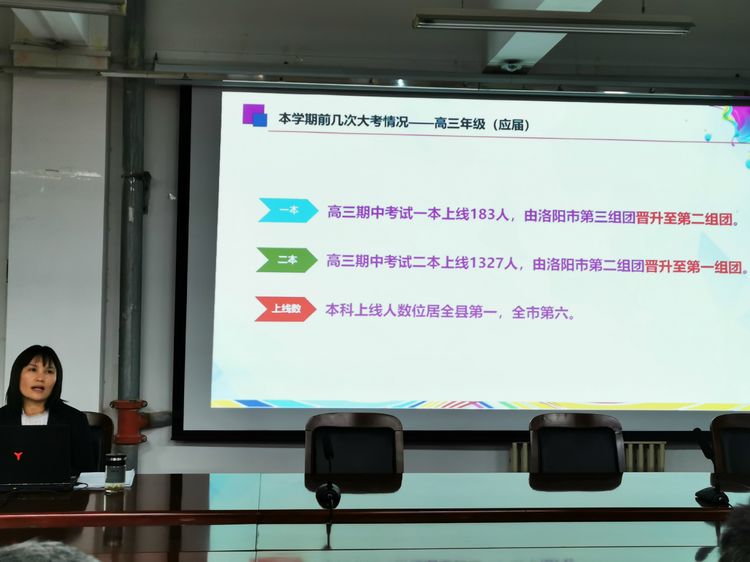 本学期前几次大考情况——高三年级（应届）

一本
高三期中考试一本上线183人，由洛阳市第三组团晋升至第二组团。

二本
高三期中考试二本上线1327人，由洛阳市第二组团晋升至第一组团。

上线数
本科上线人数位居全县第一，全市第六。